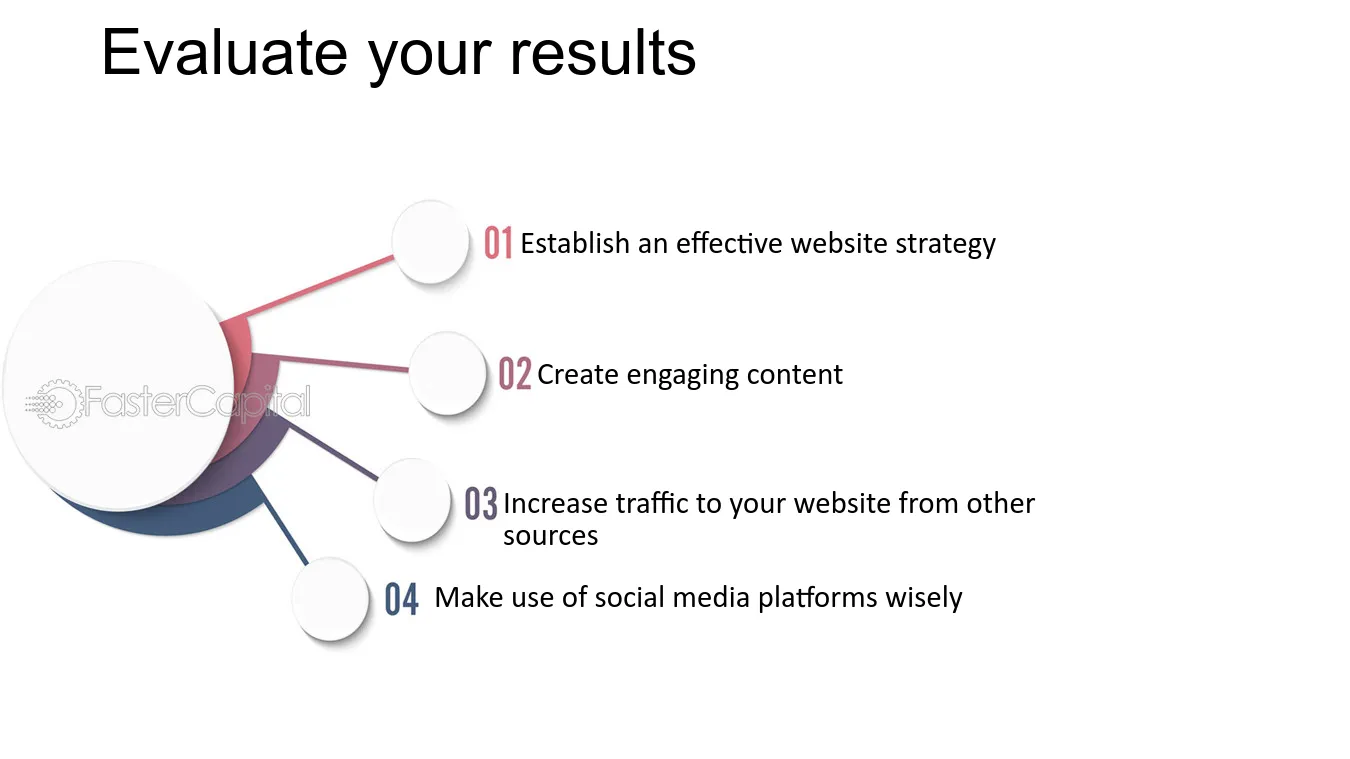 Evaluate your results

01 Establish an effective website strategy

02 Create engaging content

03 Increase traffic to your website from other sources

04 Make use of social media platforms wisely

FasterCapital